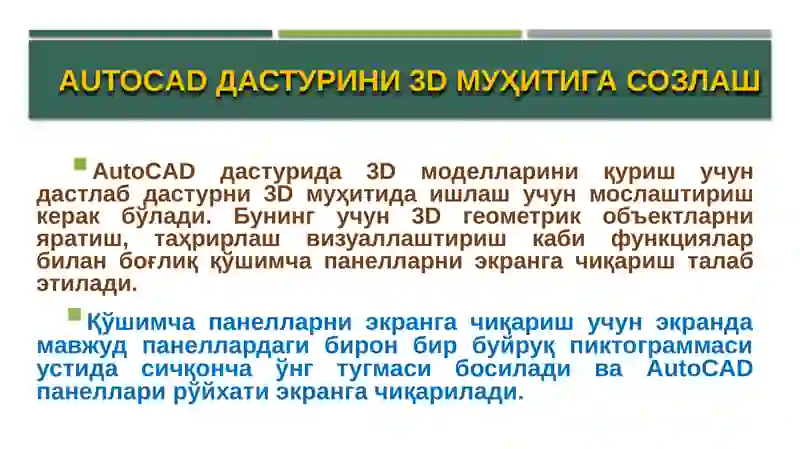 AUTOCAD ДАСТУРИНИ 3D МУҲИТИГА СОЗЛАШ

AutoCAD дастурида 3D моделларини қуриш учун дастлаб дастурни 3D муҳитида ишлаш учун мослаштириш керак бўлади. Бунинг учун 3D геометрик объектларни яратиш, таҳрирлаш визуаллаштириш каби функциялар билан боғлиқ қўшимча панелларни экранга чиқариш талаб этилади.

Қўшимча панелларни экранга чиқариш учун экранда мавжуд панеллардаги бирон бир буйруқ пиктограммаси устида сичқонча ўнг тугмаси босилади ва AutoCAD панеллари рўйхати экранга чиқарилади.